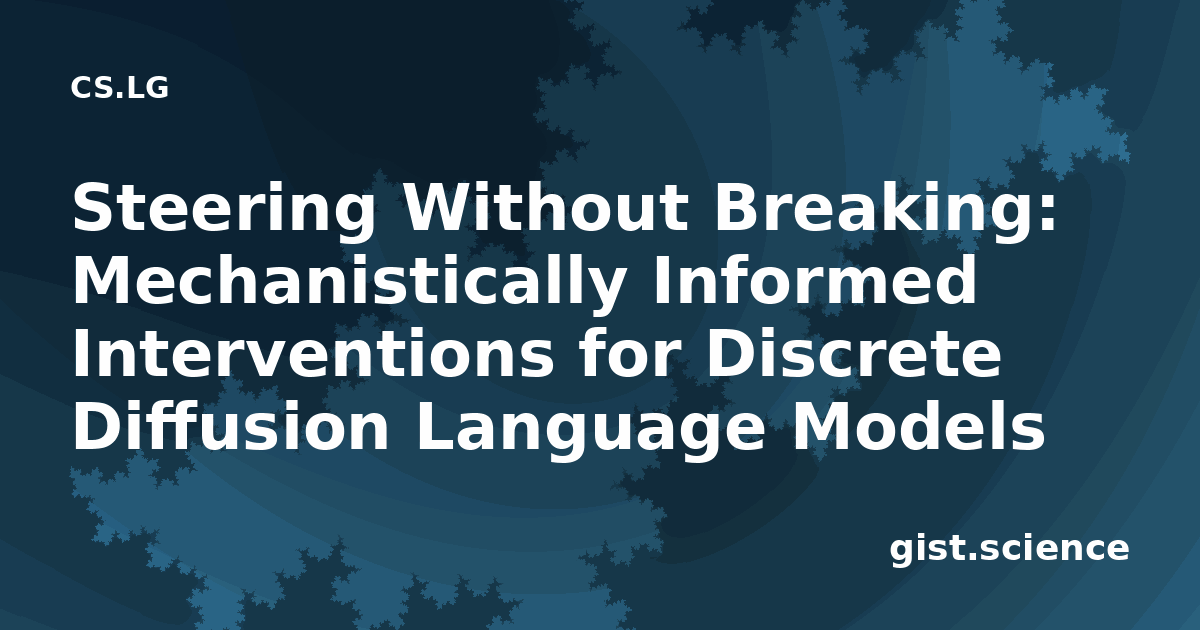 CS.LG

Steering Without Breaking: Mechanistically Informed Interventions for Discrete Diffusion Language Models

gist.science